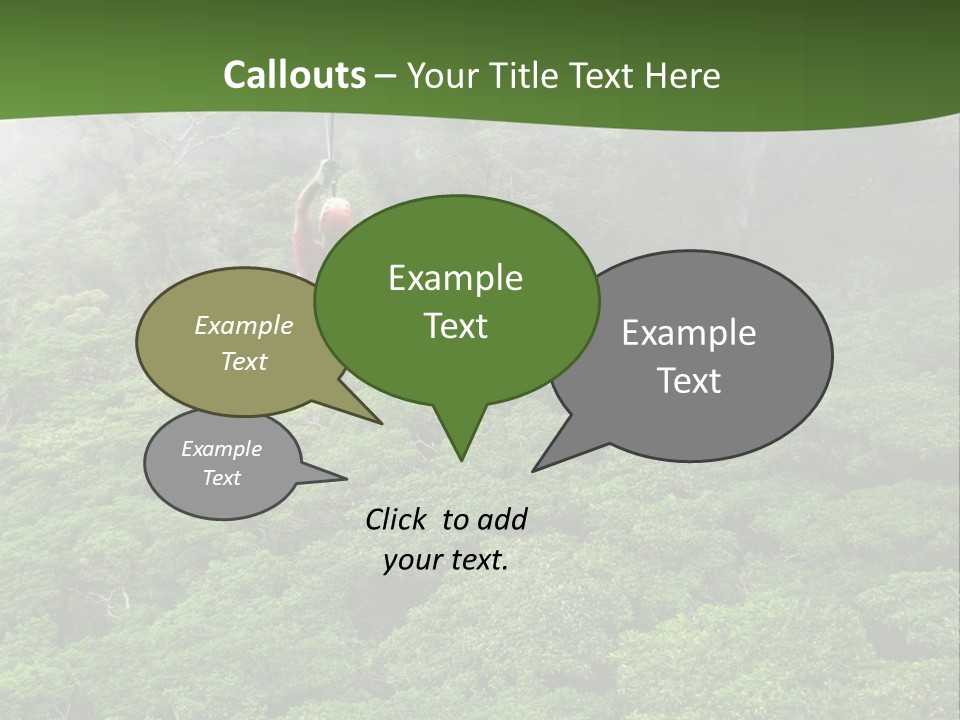 Callouts – Your Title Text Here

Example Text

Example Text

Example Text

Example Text

Click to add your text.